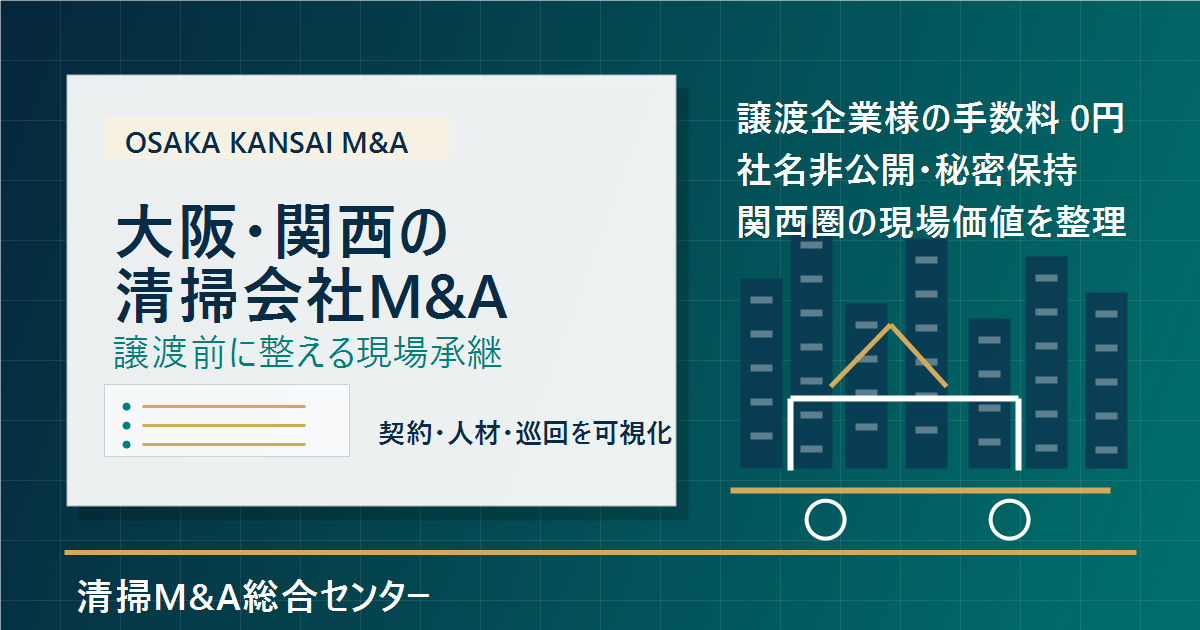 OSAKA KANSAI M&A

大阪･関西の
清掃会社M&A

譲渡前に整える現場承継

契約･人材･巡回を可視化

譲渡企業様の手数料 0円
社名非公開･秘密保持
関西圏の現場価値を整理

清掃M&A総合センター